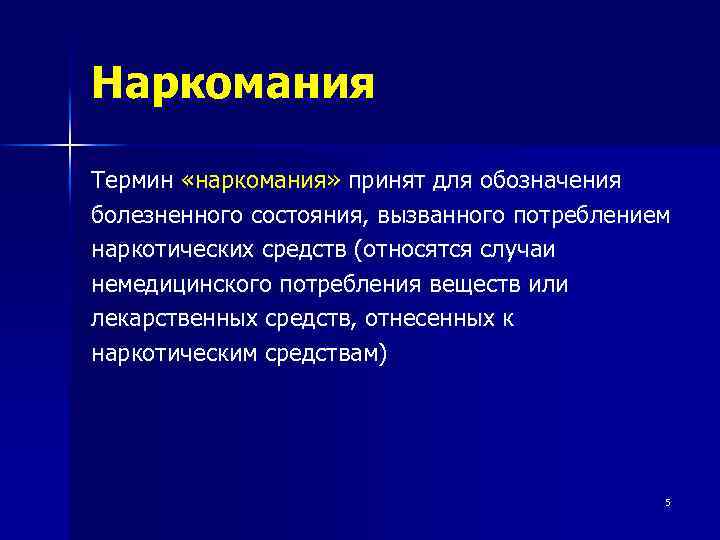 Наркомания

Термин «наркомания» принят для обозначения болезненного состояния, вызванного потреблением наркотических средств (относятся случаи немедицинского потребления веществ или лекарственных средств, отнесенных к наркотическим средствам)

5